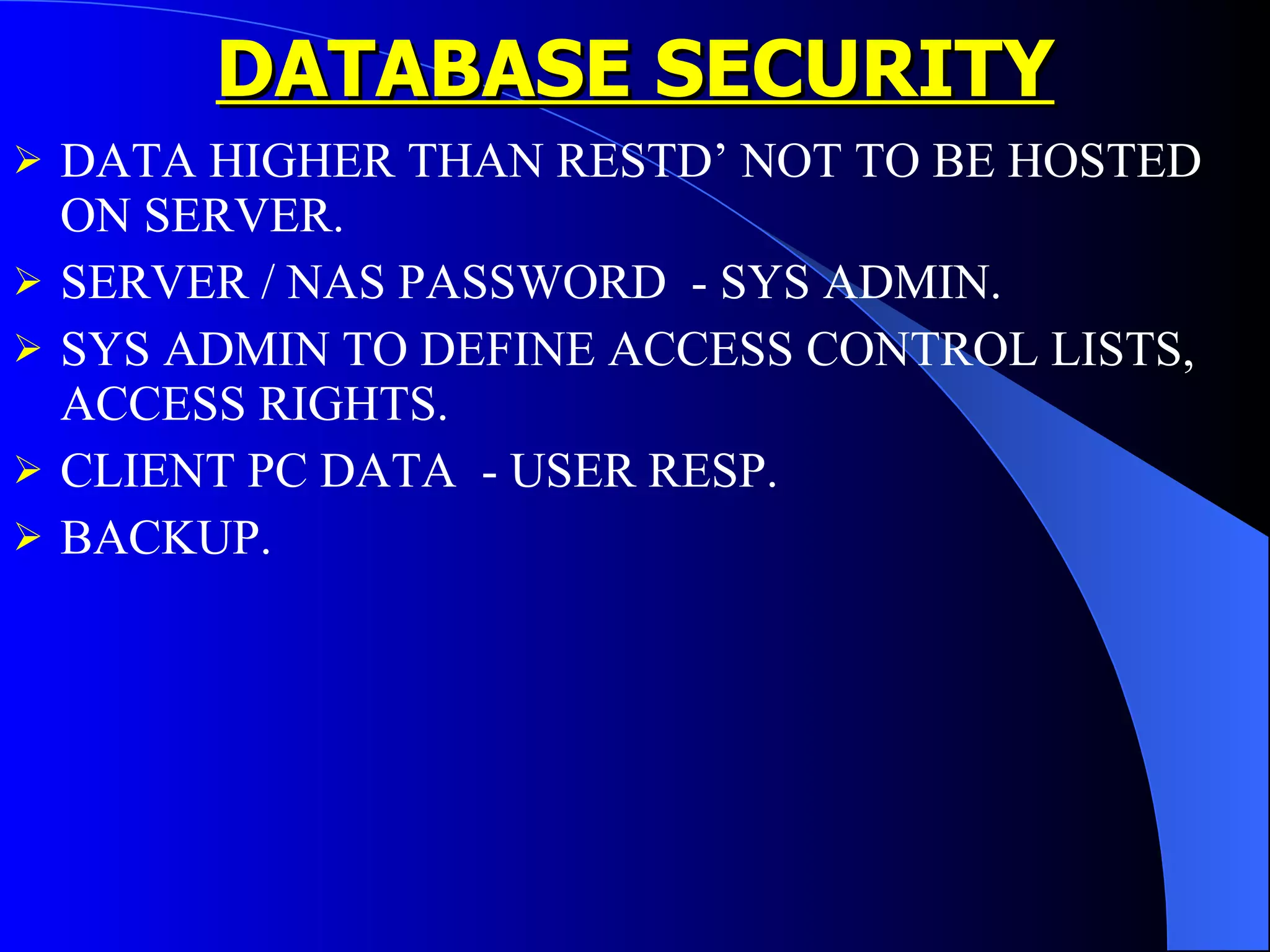 DATABASE SECURITY

➢ DATA HIGHER THAN RESTD’ NOT TO BE HOSTED ON SERVER.

➢ SERVER / NAS PASSWORD - SYS ADMIN.

➢ SYS ADMIN TO DEFINE ACCESS CONTROL LISTS, ACCESS RIGHTS.

➢ CLIENT PC DATA - USER RESP.

➢ BACKUP.